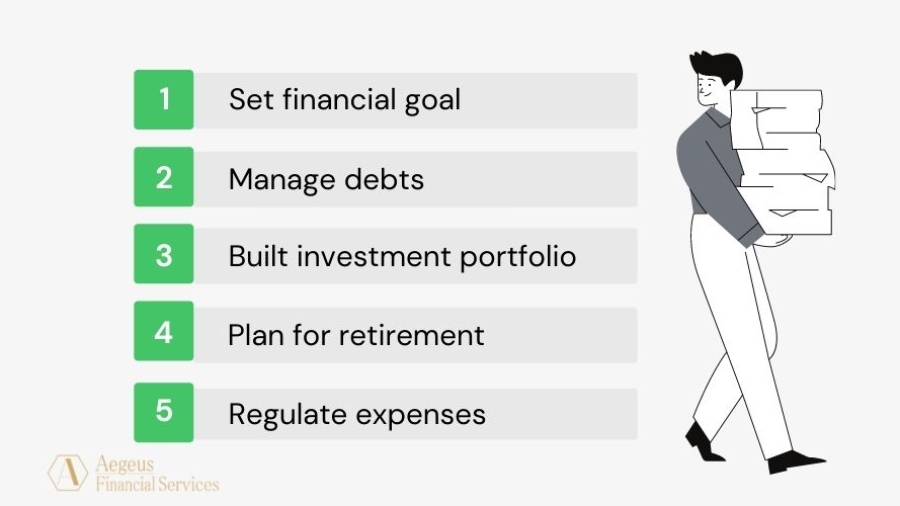 1 Set financial goal

2 Manage debts

3 Built investment portfolio

4 Plan for retirement

5 Regulate expenses

A Aegeus Financial Services